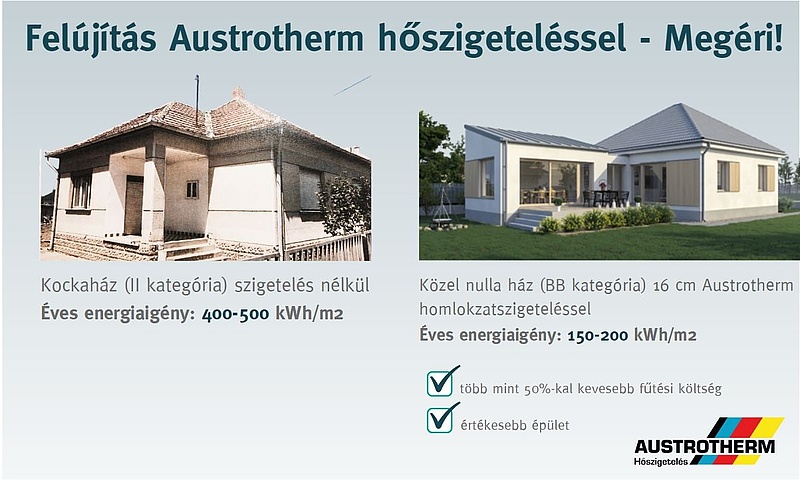 Felújítás Austrotherm hőszigeteléssel - Megéri!

Kockaház (II kategória) szigetelés nélkül
Éves energiaigény: 400-500 kWh/m2

Közel nulla ház (BB kategória) 16 cm Austrotherm homlokzatszigeteléssel
Éves energiaigény: 150-200 kWh/m2

több mint 50%-kal kevesebb fűtési költség

értékesebb épület

AUSTROTHERM
Hőszigetelés